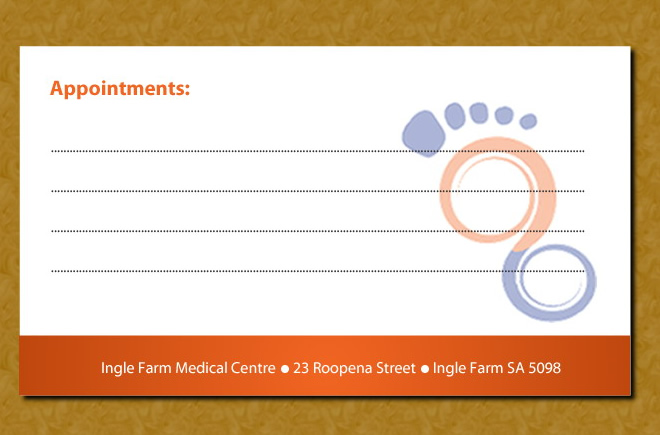 Appointments:

Ingle Farm Medical Centre ● 23 Roopena Street ● Ingle Farm SA 5098